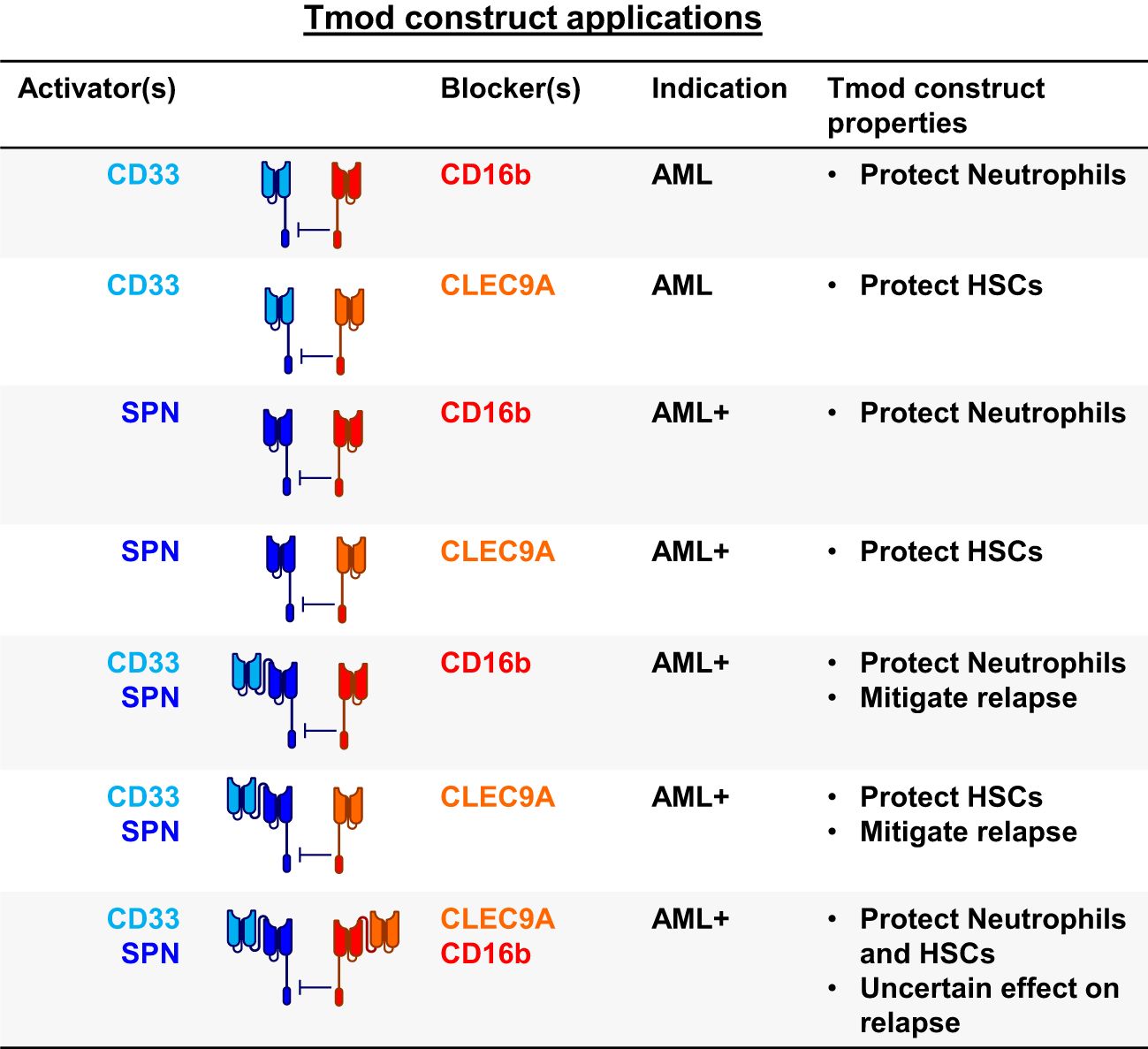 Tmod construct applications

| Activator(s) | Blocker(s) | Indication | Tmod construct properties |
|---|---|---|---|
| CD33 | CD16b | AML | • Protect Neutrophils |
| CD33 | CLEC9A | AML | • Protect HSCs |
| SPN | CD16b | AML+ | • Protect Neutrophils |
| SPN | CLEC9A | AML+ | • Protect HSCs |
| CD33 SPN | CD16b | AML+ | • Protect Neutrophils • Mitigate relapse |
| CD33 SPN | CLEC9A | AML+ | • Protect HSCs • Mitigate relapse |
| CD33 SPN | CLEC9A CD16b | AML+ | • Protect Neutrophils and HSCs • Uncertain effect on relapse |